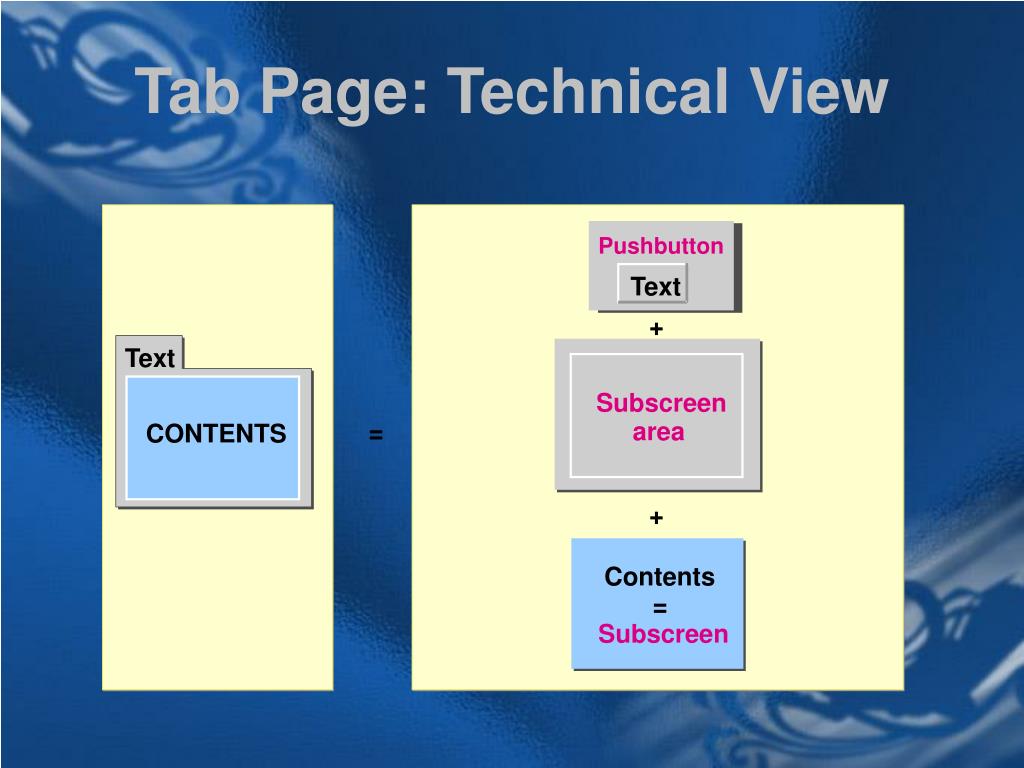 Tab Page: Technical View

Text

CONTENTS

=

Pushbutton

Text

+

Subscreen area

+

Contents
=
Subscreen